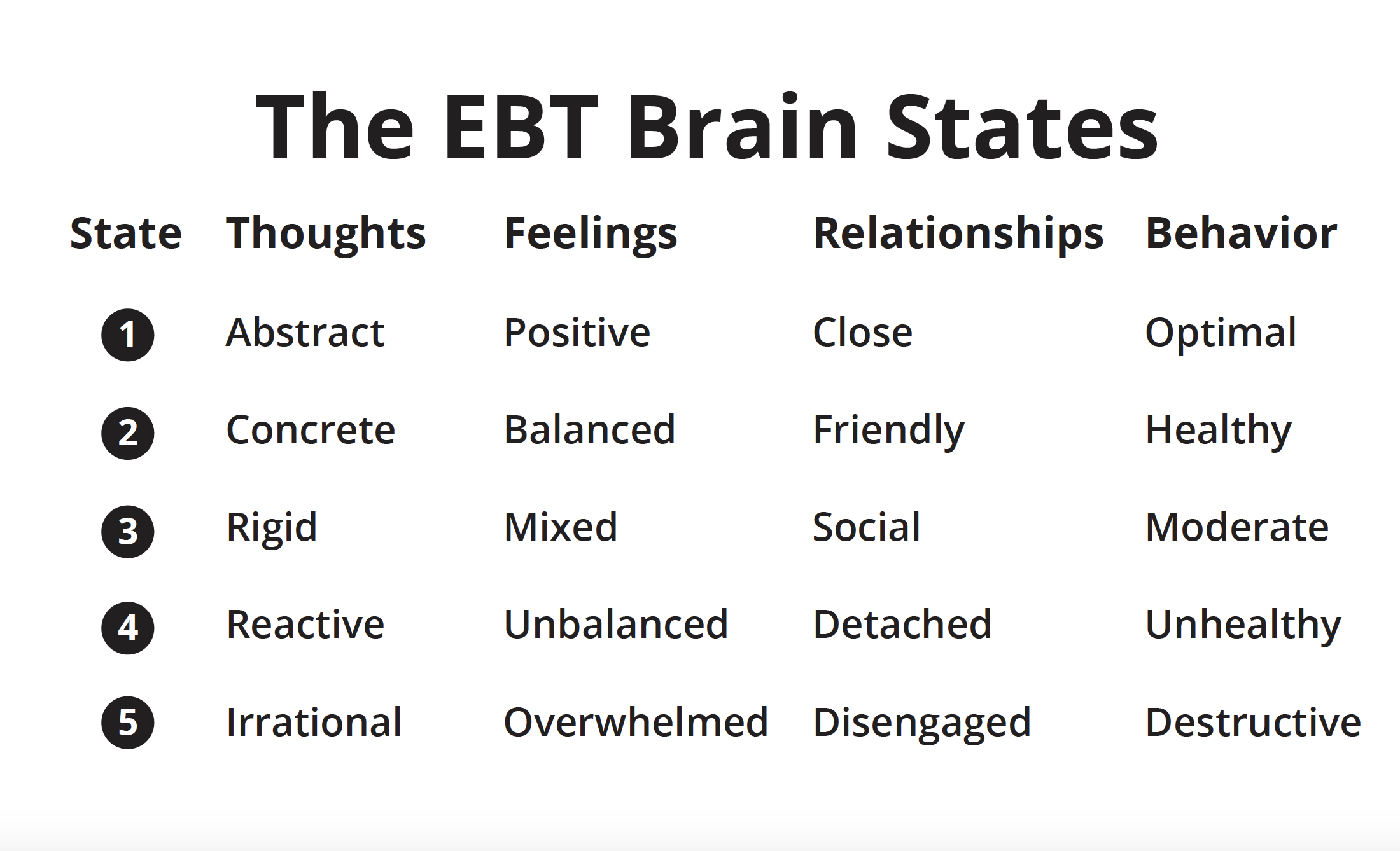 The EBT Brain States

| State | Thoughts | Feelings | Relationships | Behavior |
|---|---|---|---|---|
| 1 | Abstract | Positive | Close | Optimal |
| 2 | Concrete | Balanced | Friendly | Healthy |
| 3 | Rigid | Mixed | Social | Moderate |
| 4 | Reactive | Unbalanced | Detached | Unhealthy |
| 5 | Irrational | Overwhelmed | Disengaged | Destructive |